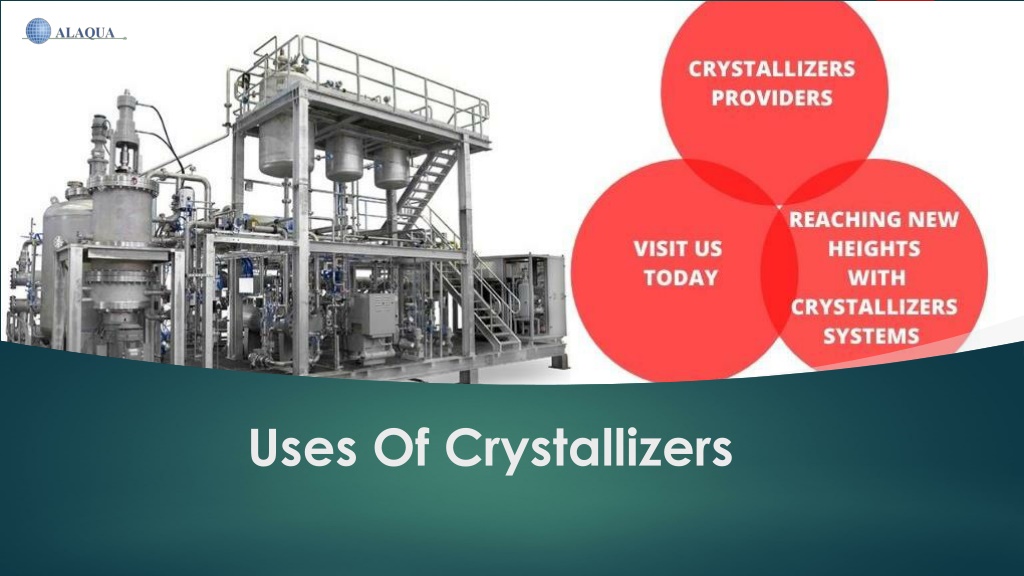 ALAQUA

CRYSTALLIZERS PROVIDERS

VISIT US TODAY

REACHING NEW HEIGHTS WITH CRYSTALLIZERS SYSTEMS

Uses Of Crystallizers